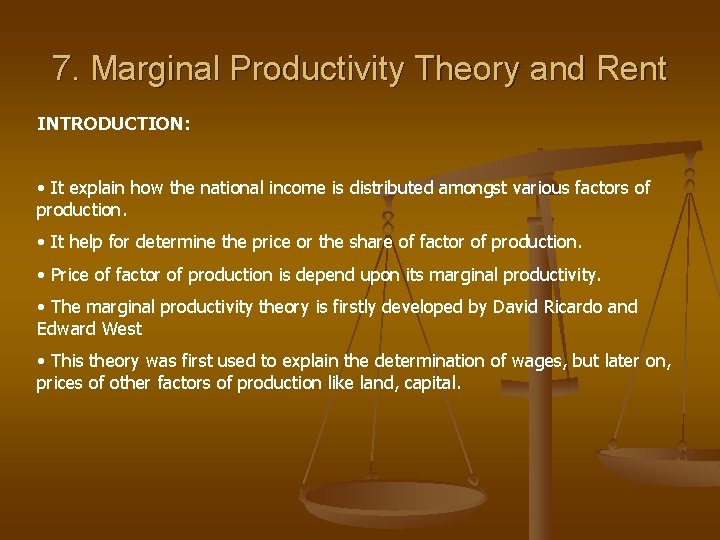 7. Marginal Productivity Theory and Rent

INTRODUCTION:

• It explain how the national income is distributed amongst various factors of production.

• It help for determine the price or the share of factor of production.

• Price of factor of production is depend upon its marginal productivity.

• The marginal productivity theory is firstly developed by David Ricardo and Edward West

• This theory was first used to explain the determination of wages, but later on, prices of other factors of production like land, capital.